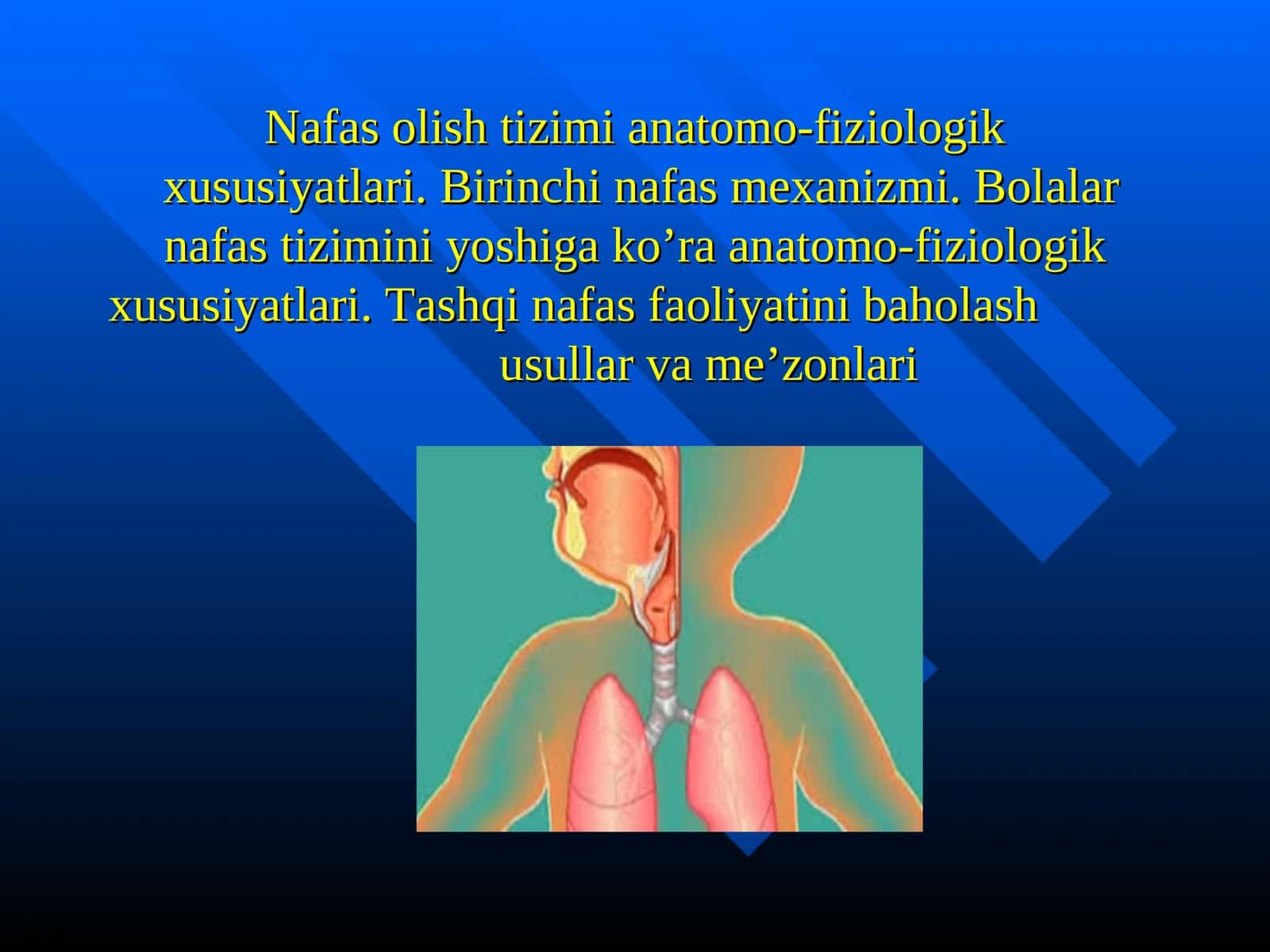 Nafas olish tizimi anatomo-fiziologik xususiyatlari. Birinchi nafas mexanizmi. Bolalar nafas tizimini yoshiga ko’ra anatomo-fiziologik xususiyatlari. Tashqi nafas faoliyatini baholash usullar va me’zonlari